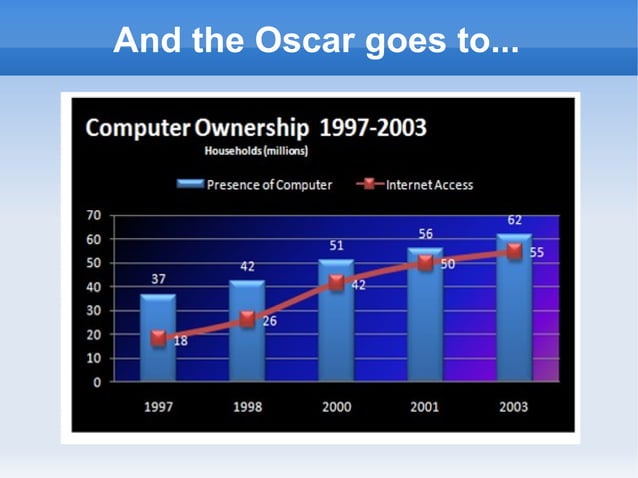 And the Oscar goes to...

Computer Ownership 1997-2003

Households (millions)

Presence of Computer

Internet Access

70
60
50
40
30
20
10
0

37
42
51
56
62

18
26
42
50
55

1997
1998
2000
2001
2003